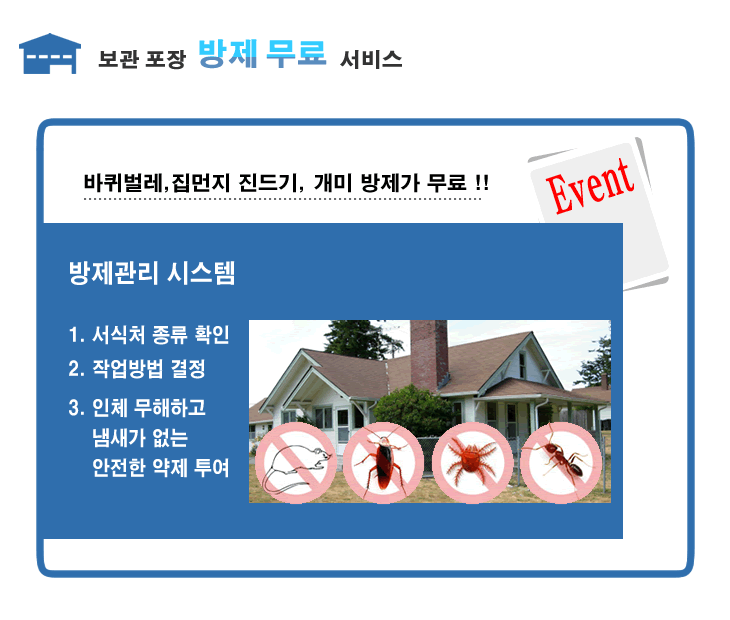 보관 포장 방제 무료 서비스

바퀴벌레,집먼지 진드기, 개미 방제가 무료 !!

Event

방제관리 시스템

1. 서식처 종류 확인
2. 작업방법 결정
3. 인체 무해하고 냄새가 없는 안전한 약제 투여